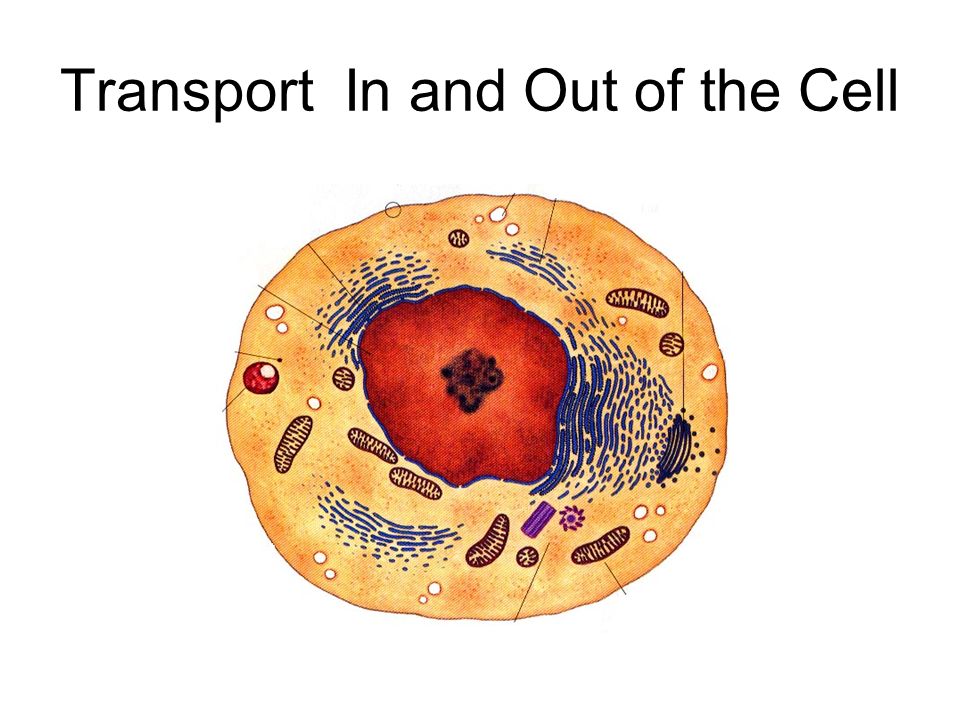 Transport  In and Out of the Cell